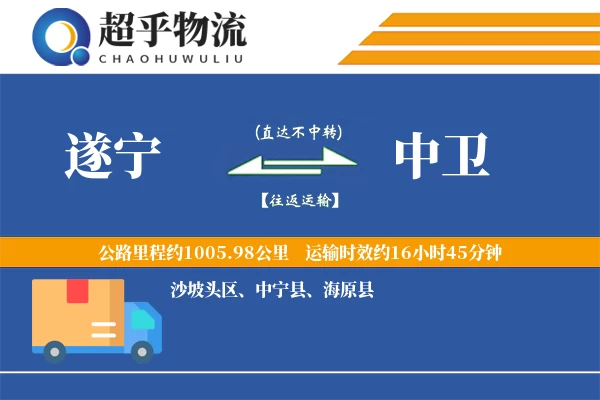 超乎物流
CHAOHUWULIU

遂宁

(直达不中转)

【往返运输】

中卫

公路里程约1005.98公里 运输时效约16小时45分钟

沙坡头区、中宁县、海原县